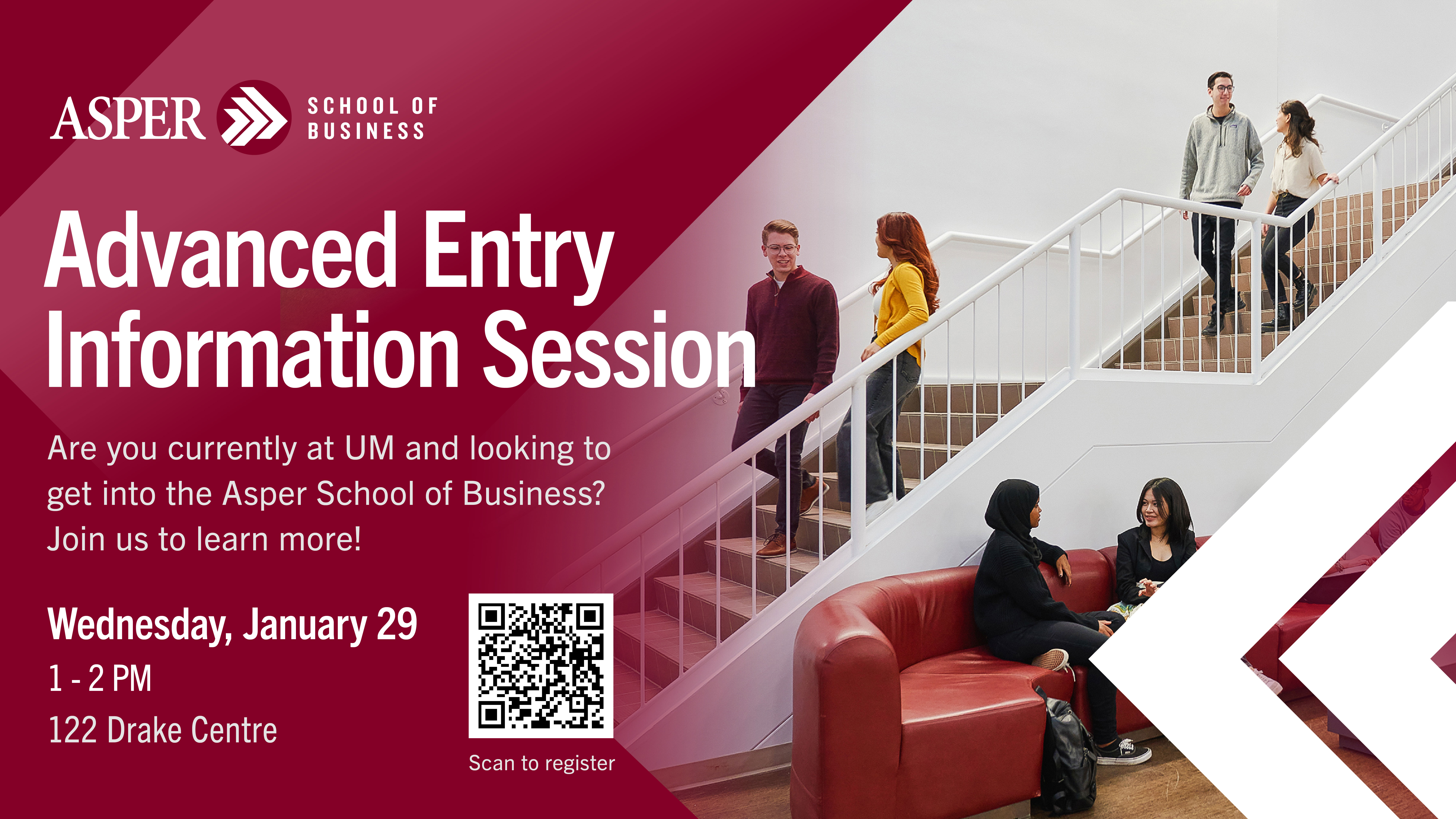 ASPER SCHOOL OF BUSINESS

Advanced Entry Information Session

Are you currently at UM and looking to get into the Asper School of Business? Join us to learn more!

Wednesday, January 29
1 - 2 PM
122 Drake Centre

Scan to register